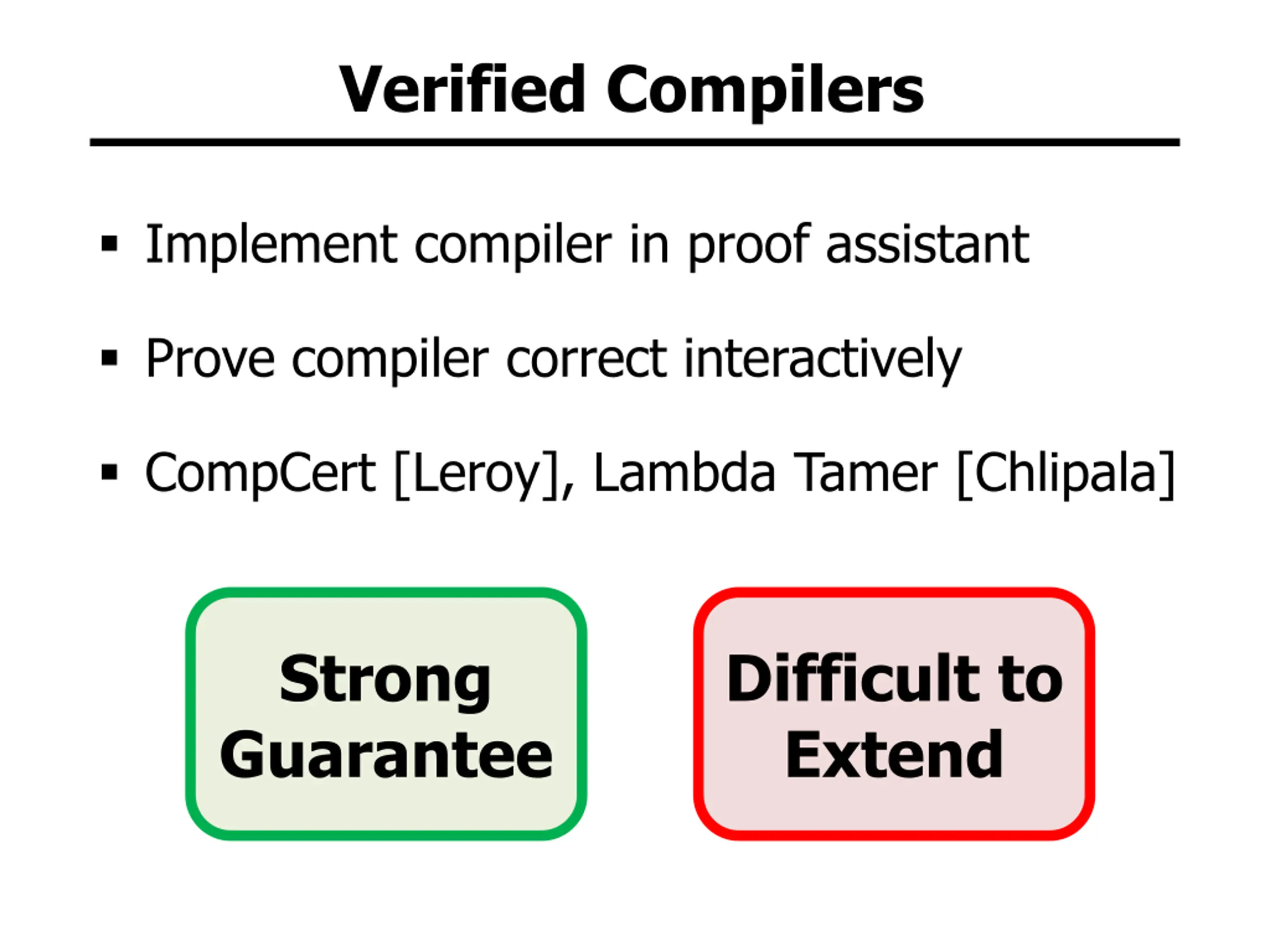 Verified Compilers

▪ Implement compiler in proof assistant

▪ Prove compiler correct interactively

▪ CompCert [Leroy], Lambda Tamer [Chlipala]

Strong Guarantee

Difficult to Extend